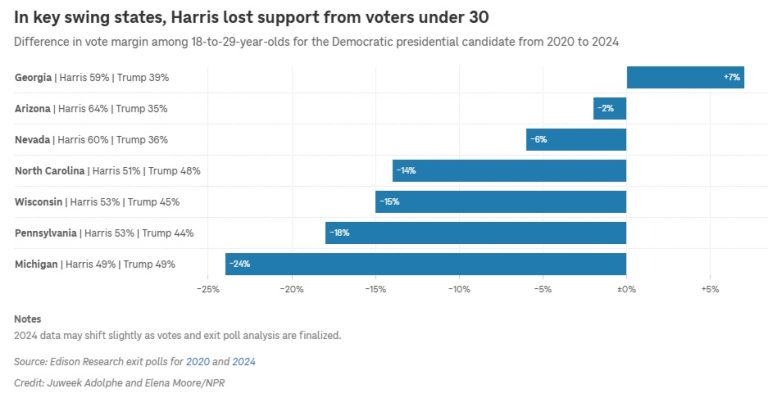 In key swing states, Harris lost support from voters under 30

Difference in vote margin among 18-to-29-year-olds for the Democratic presidential candidate from 2020 to 2024

Georgia | Harris 59% | Trump 39% +7%

Arizona | Harris 64% | Trump 35% −2%

Nevada | Harris 60% | Trump 36% −6%

North Carolina | Harris 51% | Trump 48% −14%

Wisconsin | Harris 53% | Trump 45% −15%

Pennsylvania | Harris 53% | Trump 44% −18%

Michigan | Harris 49% | Trump 49% −24%

−25% −20% −15% −10% −5% ±0% +5%

Notes
2024 data may shift slightly as votes and exit poll analysis are finalized.

Source: Edison Research exit polls for 2020 and 2024

Credit: Juweek Adolphe and Elena Moore/NPR